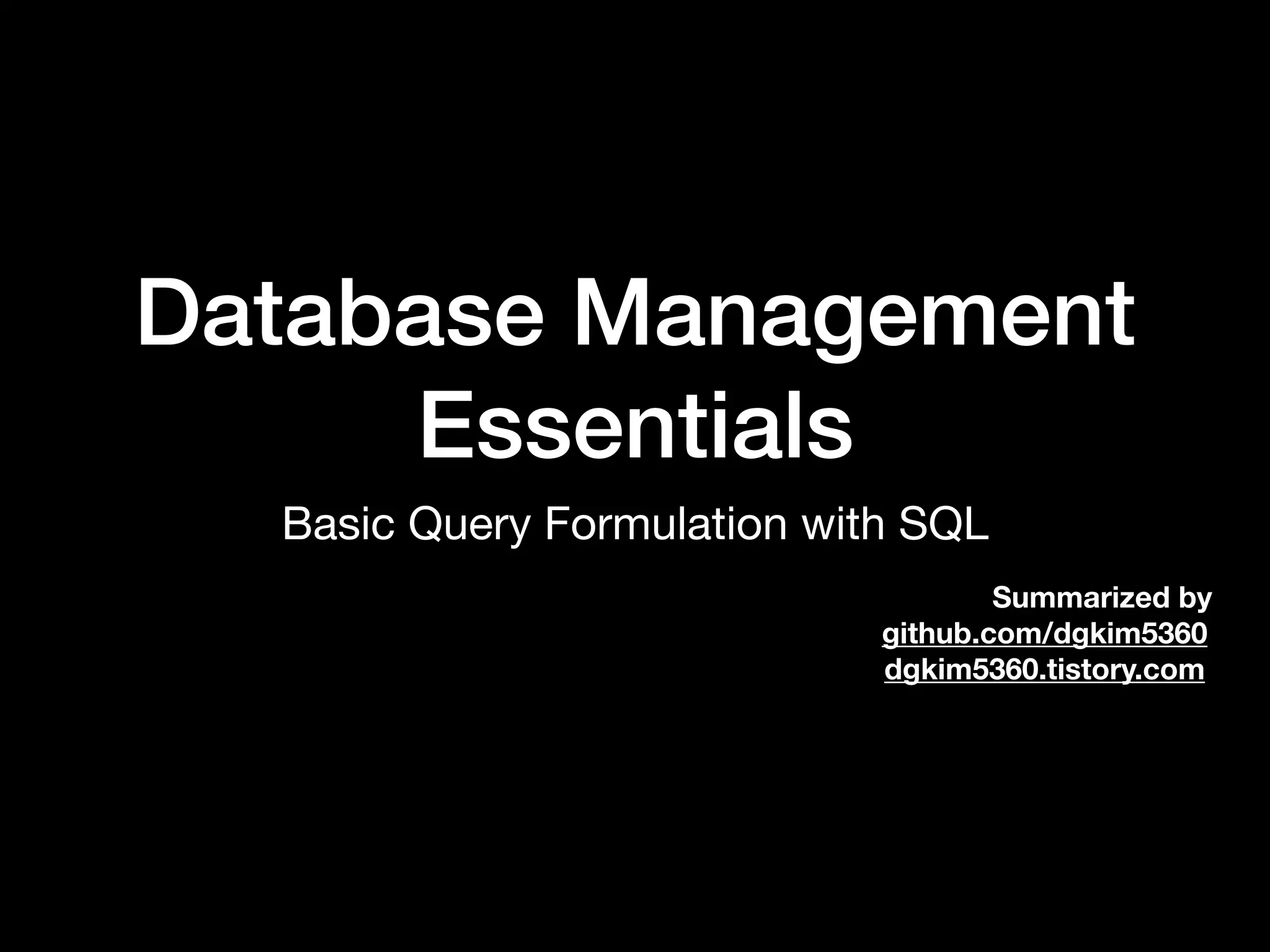 Database Management Essentials

Basic Query Formulation with SQL

Summarized by
github.com/dgkim5360
dgkim5360.tistory.com